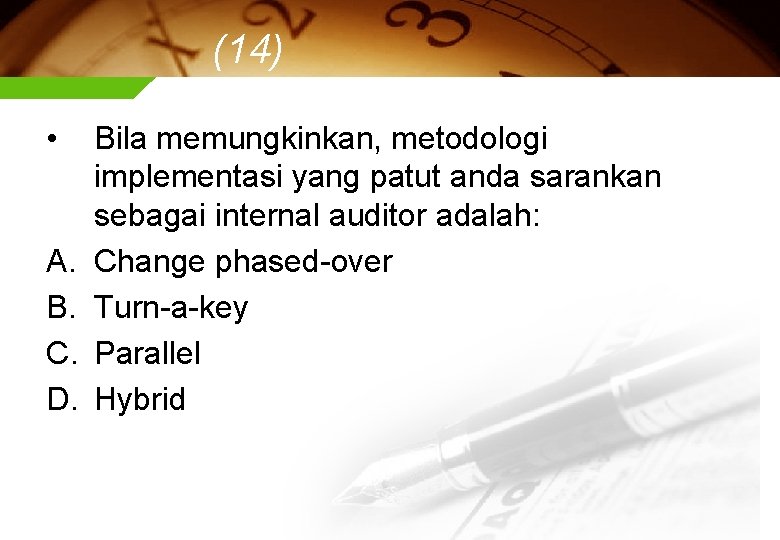 (14)

• Bila memungkinkan, metodologi implementasi yang patut anda sarankan sebagai internal auditor adalah:

A. Change phased-over

B. Turn-a-key

C. Parallel

D. Hybrid